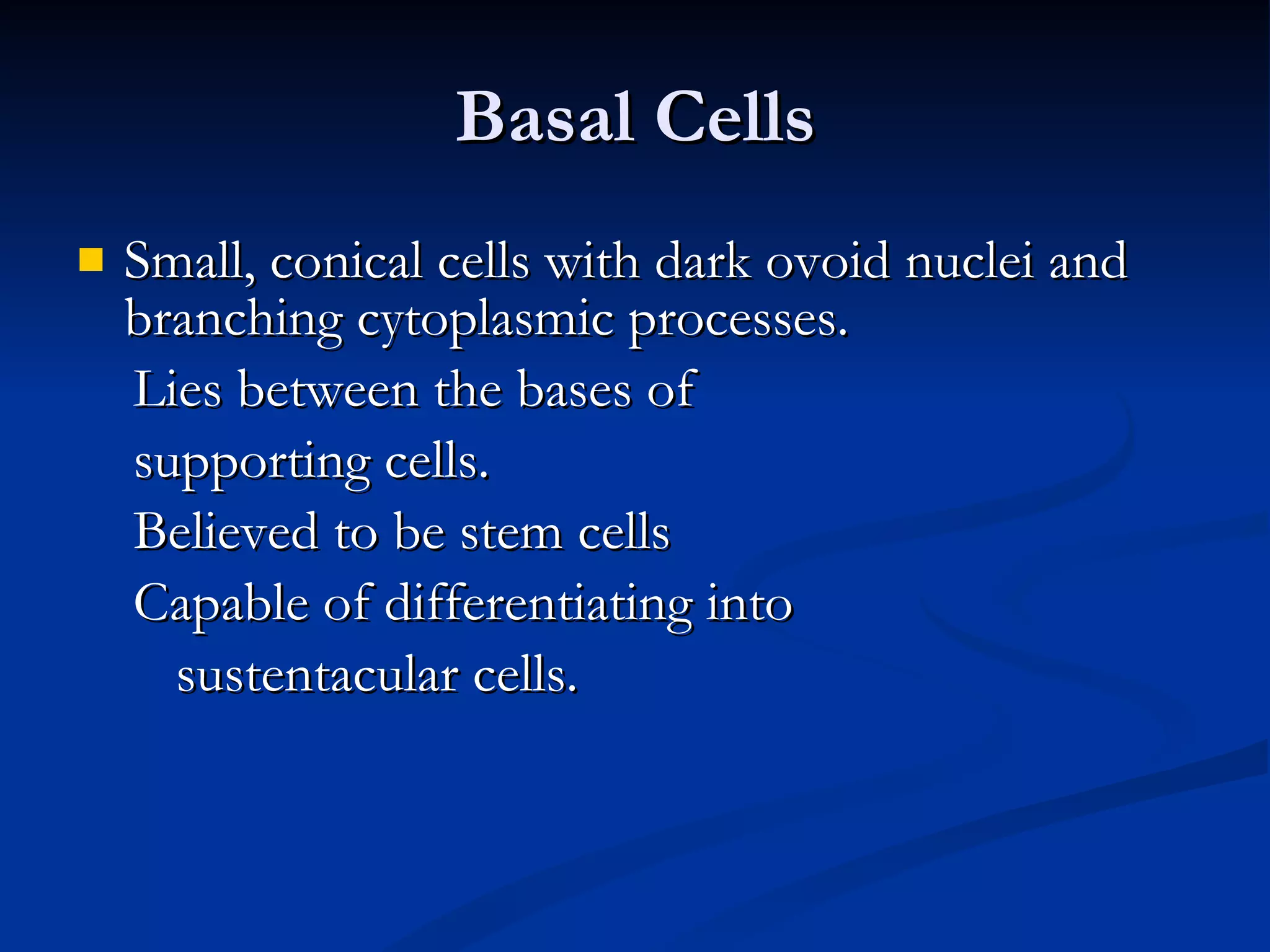 Basal Cells

Small, conical cells with dark ovoid nuclei and branching cytoplasmic processes.

Lies between the bases of supporting cells.

Believed to be stem cells

Capable of differentiating into sustentacular cells.